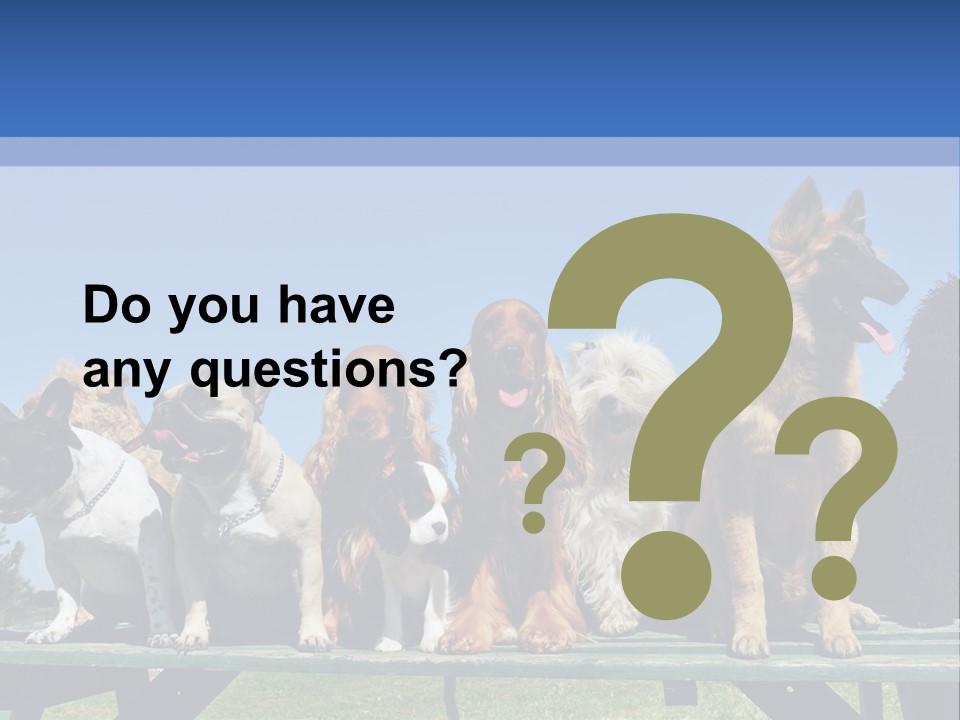 Do you have any questions?

? ? ?